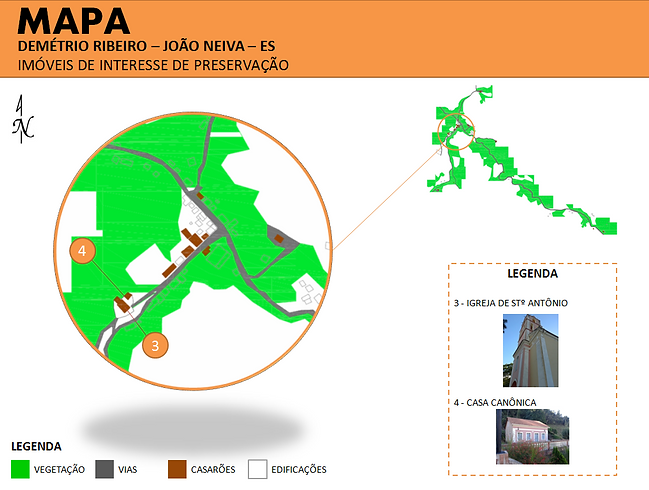 MAPA
DEMÉTRIO RIBEIRO – JOÃO NEIVA – ES
IMÓVEIS DE INTERESSE DE PRESERVAÇÃO

N

4

3

LEGENDA
3 - IGREJA DE STº ANTÔNIO
4 - CASA CANÔNICA

LEGENDA
VEGETAÇÃO
VIAS
CASARÕES
EDIFICAÇÕES